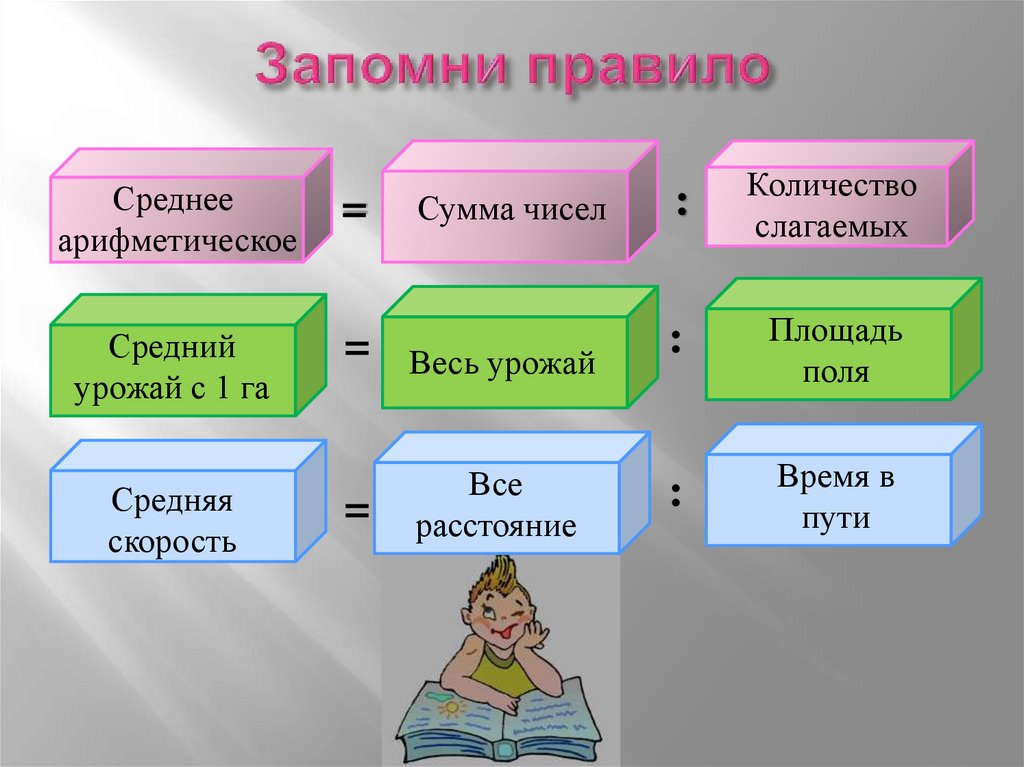 Запомни правило

Среднее арифметическое = Сумма чисел : Количество слагаемых

Средний урожай с 1 га = Весь урожай : Площадь поля

Средняя скорость = Все расстояние : Время в пути